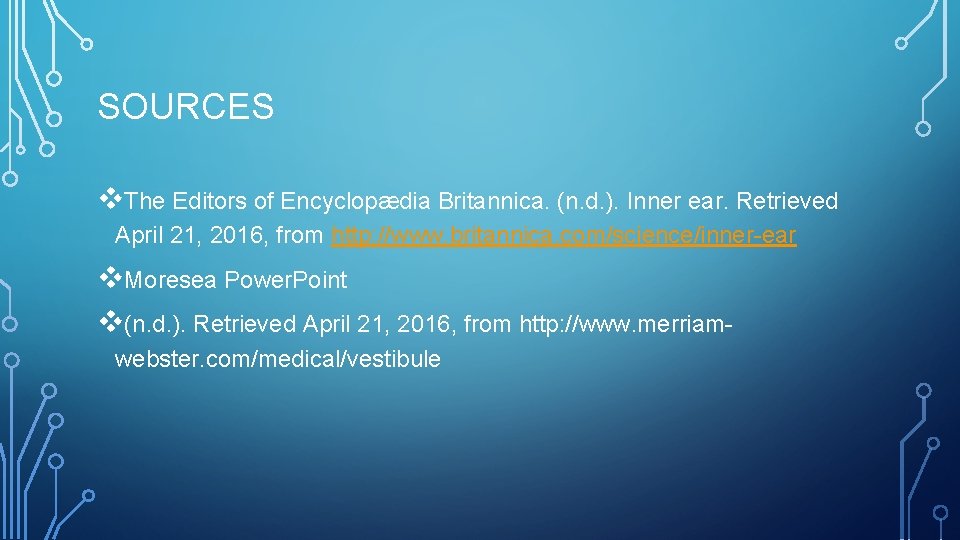 SOURCES

❖The Editors of Encyclopædia Britannica. (n.d.). Inner ear. Retrieved April 21, 2016, from http://www.britannica.com/science/inner-ear

❖Moresea Power.Point

❖(n.d.). Retrieved April 21, 2016, from http://www.merriam-webster.com/medical/vestibule